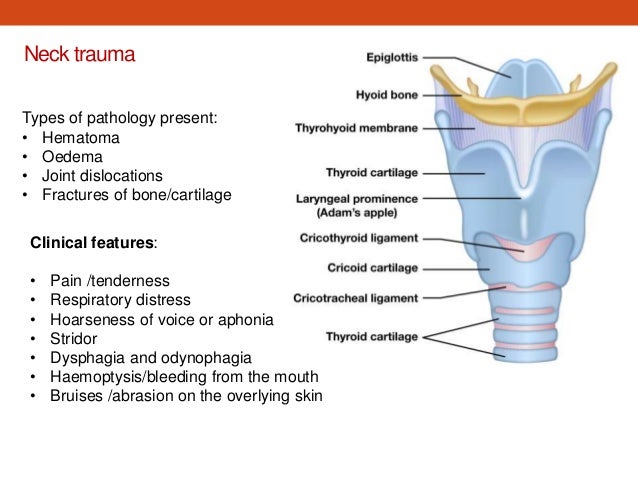 Neck trauma

Types of pathology present:
• Hematoma
• Oedema
• Joint dislocations
• Fractures of bone/cartilage

Clinical features:

• Pain /tenderness
• Respiratory distress
• Hoarseness of voice or aphonia
• Stridor
• Dysphagia and odynophagia
• Haemoptysis/bleeding from the mouth
• Bruises /abrasion on the overlying skin

Epiglottis
Hyoid bone
Thyrohyoid membrane
Thyroid cartilage
Laryngeal prominence (Adam's apple)
Cricothyroid ligament
Cricoid cartilage
Cricotracheal ligament
Thyroid cartilage